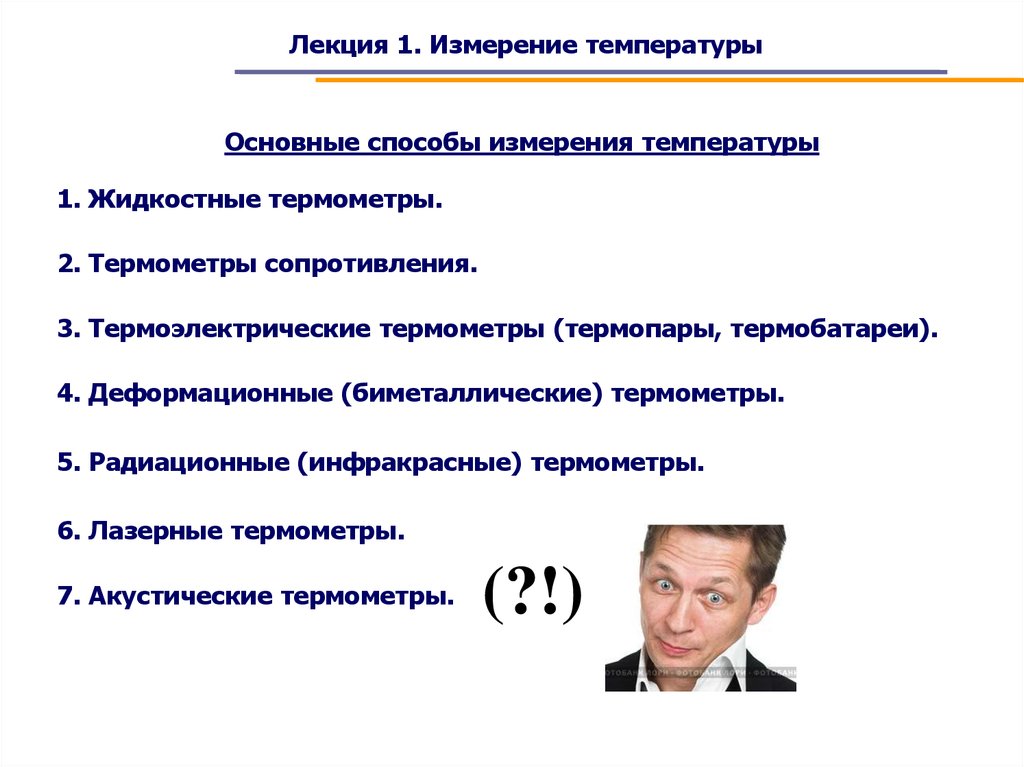 Лекция 1. Измерение температуры

Основные способы измерения температуры

1. Жидкостные термометры.

2. Термометры сопротивления.

3. Термоэлектрические термометры (термопары, термобатареи).

4. Деформационные (биметаллические) термометры.

5. Радиационные (инфракрасные) термометры.

6. Лазерные термометры.

7. Акустические термометры.

(?!)

ФОТОБАНК ЛОРИ · ФОТОБАНК ЛОРИ · ФОТОБАНК